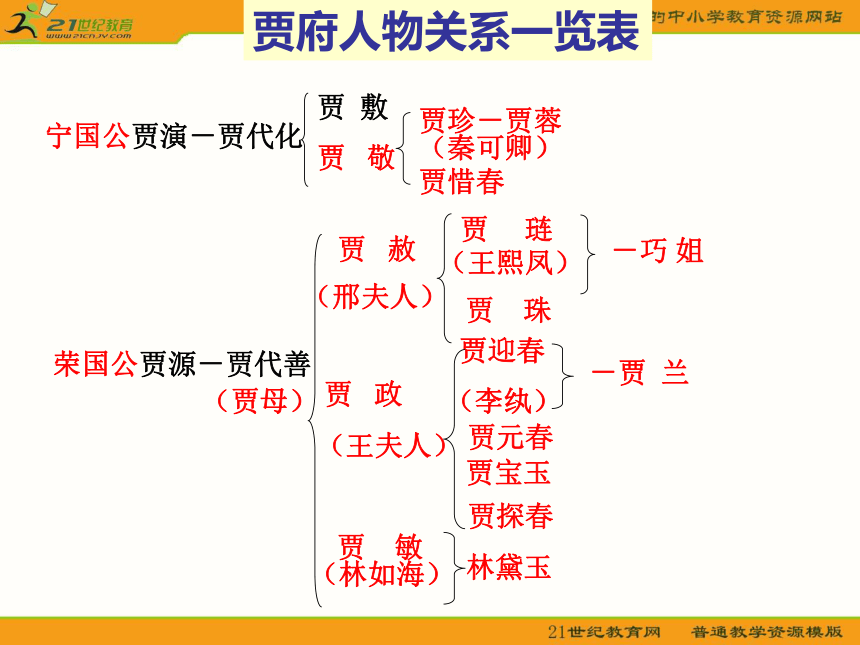 21世纪教育
www.21cnjy.com

贾府人物关系一览表

的中小学教育资源网站

宁国公贾演－贾代化

贾 敷

贾 敬

贾珍－贾蓉
（秦可卿）

贾惜春

荣国公贾源－贾代善
（贾母）

贾 赦
（邢夫人）

贾 琏
（王熙凤）

－巧 姐

贾 珠

贾 政
（王夫人）

贾迎春

（李纨）

－贾 兰

贾元春

贾宝玉

贾探春

贾 敏
（林如海）

林黛玉

21世纪教育网 普通教学资源模版